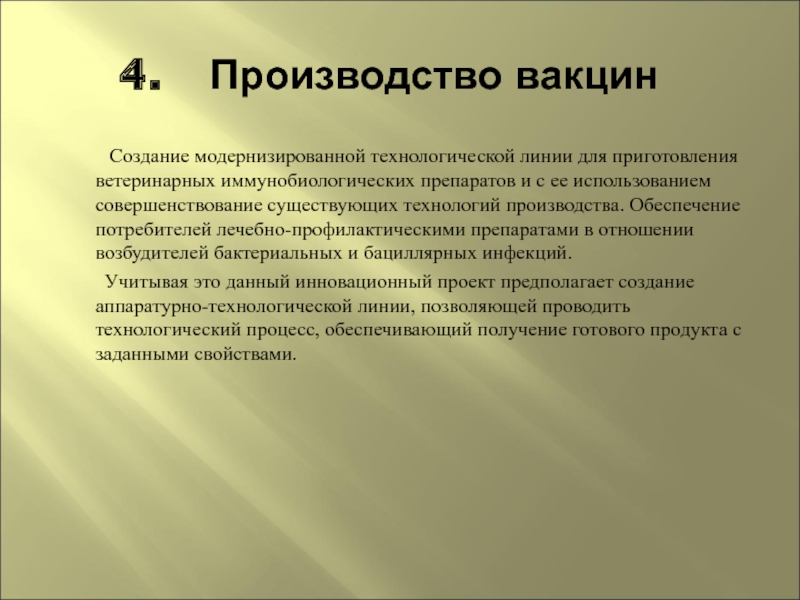 4. Производство вакцин

Создание модернизированной технологической линии для приготовления ветеринарных иммунобиологических препаратов и с ее использованием совершенствование существующих технологий производства. Обеспечение потребителей лечебно-профилактическими препаратами в отношении возбудителей бактериальных и бациллярных инфекций.

Учитывая это данный инновационный проект предполагает создание аппаратурно-технологической линии, позволяющей проводить технологический процесс, обеспечивающий получение готового продукта с заданными свойствами.